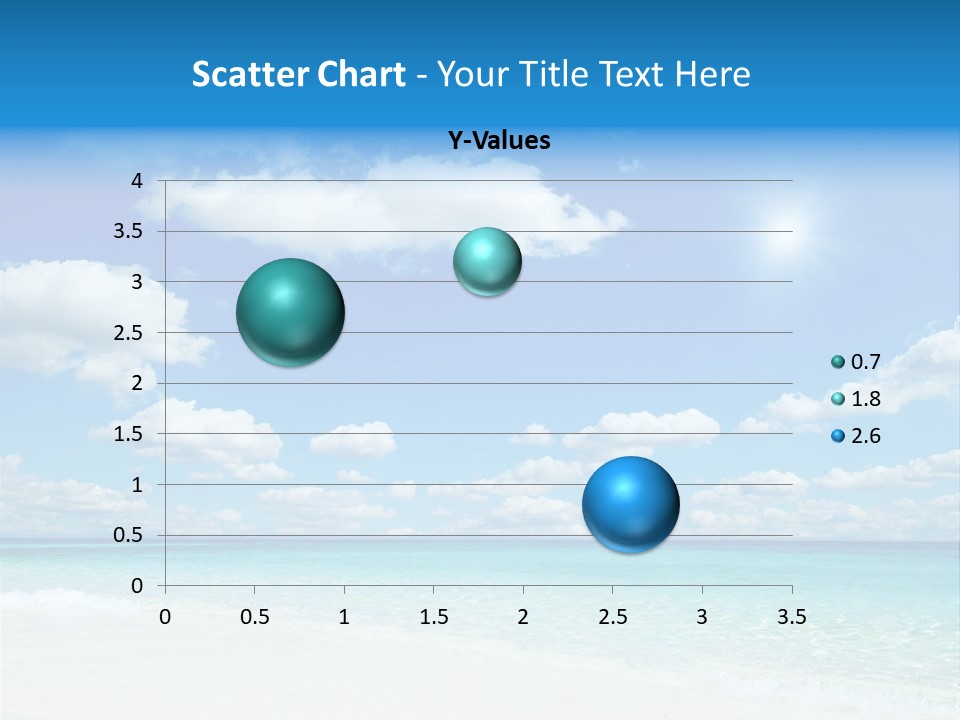 Scatter Chart - Your Title Text Here

Y-Values

4
3.5
3
2.5
2
1.5
1
0.5
0

0 0.5 1 1.5 2 2.5 3 3.5

0.7
1.8
2.6